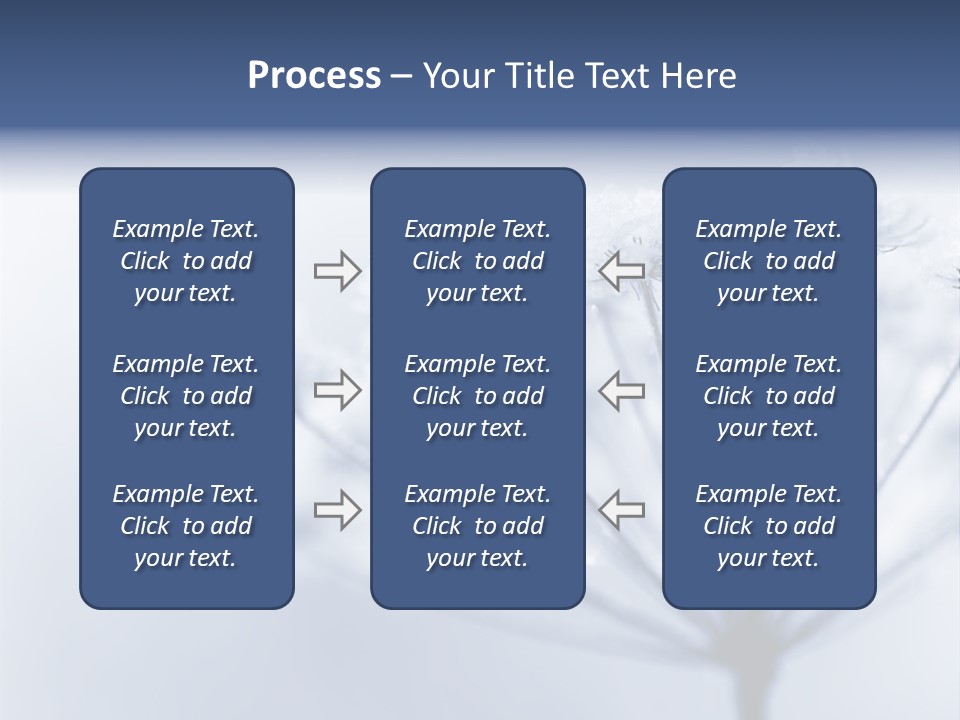 Process – Your Title Text Here

Example Text. Click to add your text.

Example Text. Click to add your text.

Example Text. Click to add your text.

Example Text. Click to add your text.

Example Text. Click to add your text.

Example Text. Click to add your text.

Example Text. Click to add your text.

Example Text. Click to add your text.

Example Text. Click to add your text.